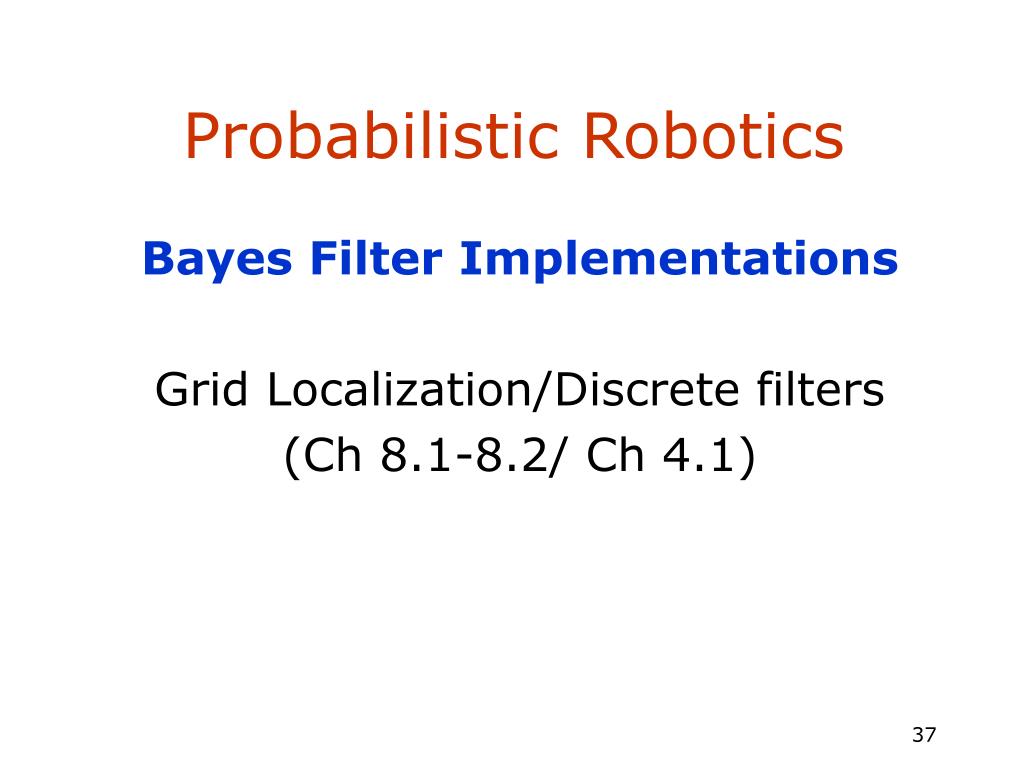 Probabilistic Robotics

Bayes Filter Implementations

Grid Localization/Discrete filters
(Ch 8.1-8.2/ Ch 4.1)

37